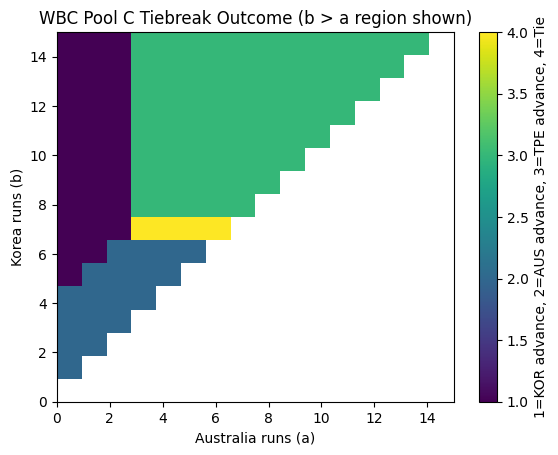 WBC Pool C Tiebreak Outcome (b > a region shown)

Korea runs (b)

14
12
10
8
6
4
2
0

0 2 4 6 8 10 12 14

Australia runs (a)

4.0
3.5
3.0
2.5
2.0
1.5
1.0

1=KOR advance, 2=AUS advance, 3=TPE advance, 4=Tie